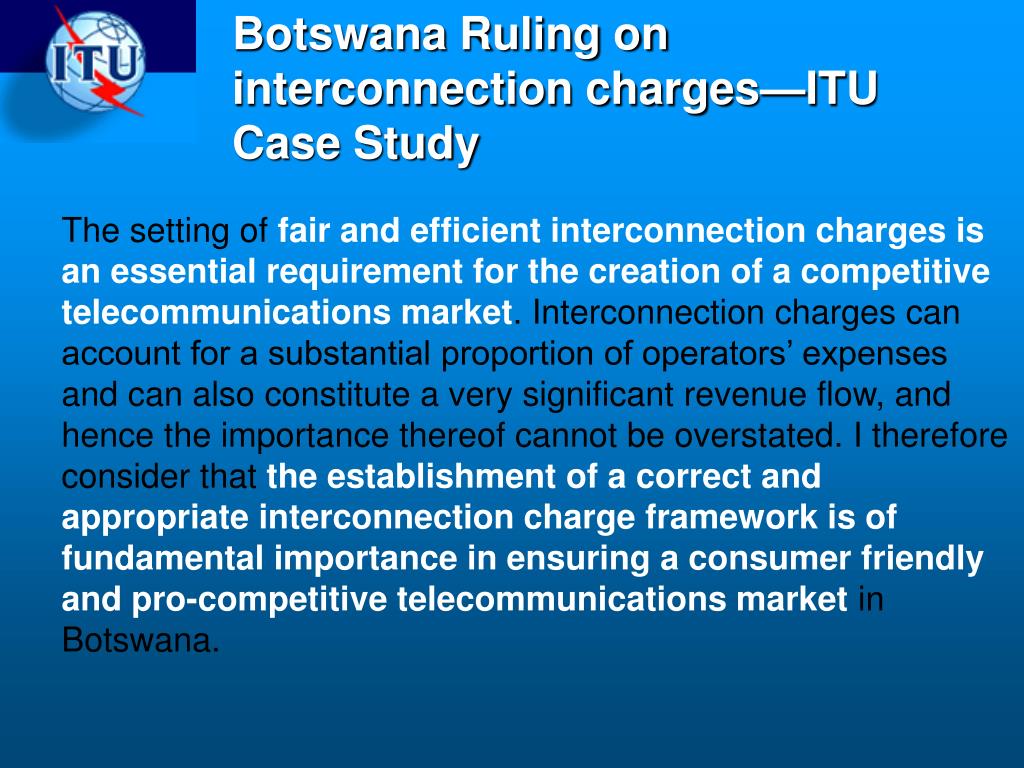 ITU

Botswana Ruling on interconnection charges—ITU Case Study

The setting of fair and efficient interconnection charges is an essential requirement for the creation of a competitive telecommunications market. Interconnection charges can account for a substantial proportion of operators’ expenses and can also constitute a very significant revenue flow, and hence the importance thereof cannot be overstated. I therefore consider that the establishment of a correct and appropriate interconnection charge framework is of fundamental importance in ensuring a consumer friendly and pro-competitive telecommunications market in Botswana.